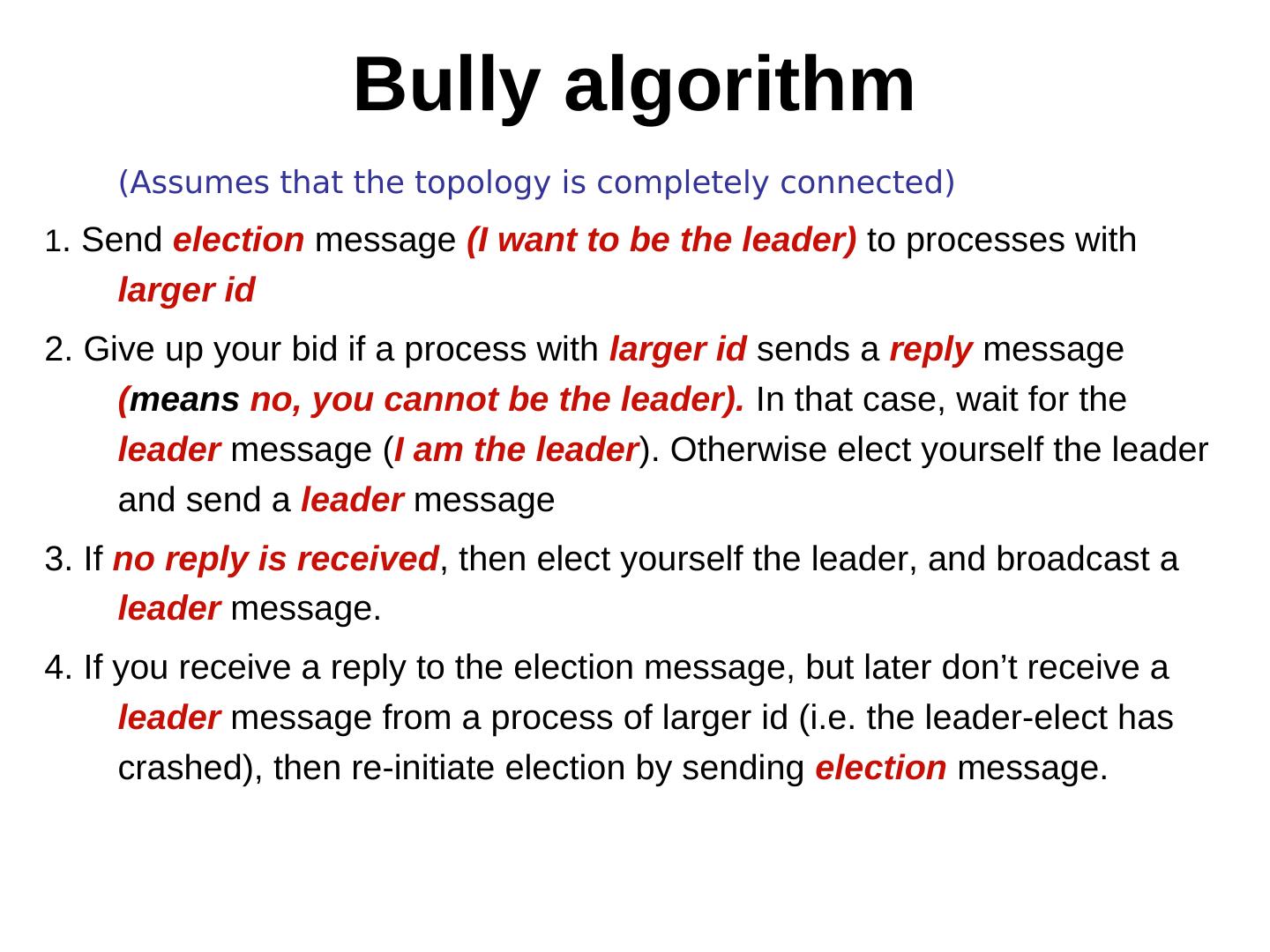 Bully algorithm

(Assumes that the topology is completely connected)

1. Send election message (I want to be the leader) to processes with larger id

2. Give up your bid if a process with larger id sends a reply message (means no, you cannot be the leader). In that case, wait for the leader message (I am the leader). Otherwise elect yourself the leader and send a leader message

3. If no reply is received, then elect yourself the leader, and broadcast a leader message.

4. If you receive a reply to the election message, but later don’t receive a leader message from a process of larger id (i.e. the leader-elect has crashed), then re-initiate election by sending election message.